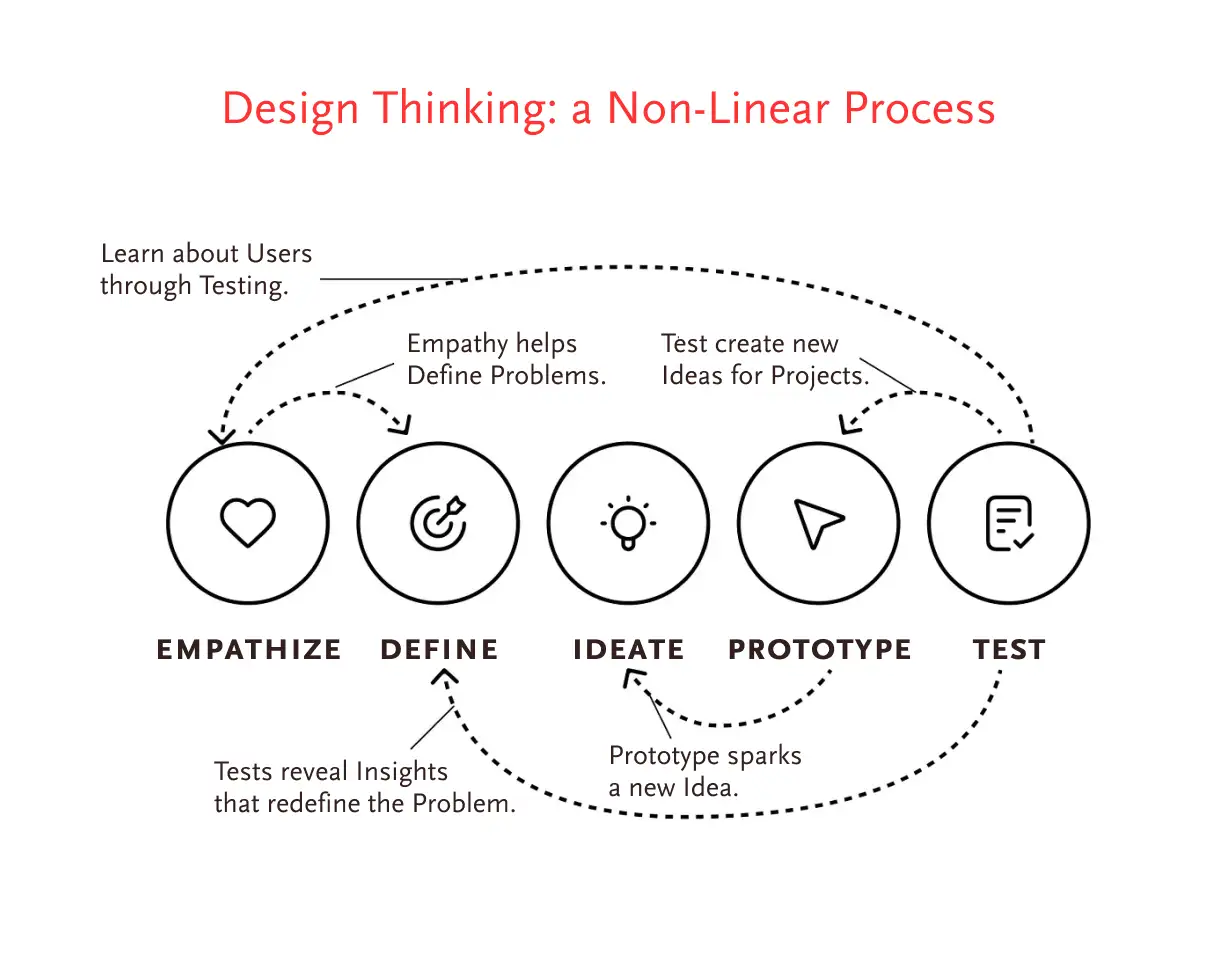 Design Thinking: a Non-Linear Process

Learn about Users through Testing.

Empathy helps Define Problems.

Test create new Ideas for Projects.

EMPATHIZE

DEFINE

IDEATE

PROTOTYPE

TEST

Tests reveal Insights that redefine the Problem.

Prototype sparks a new Idea.